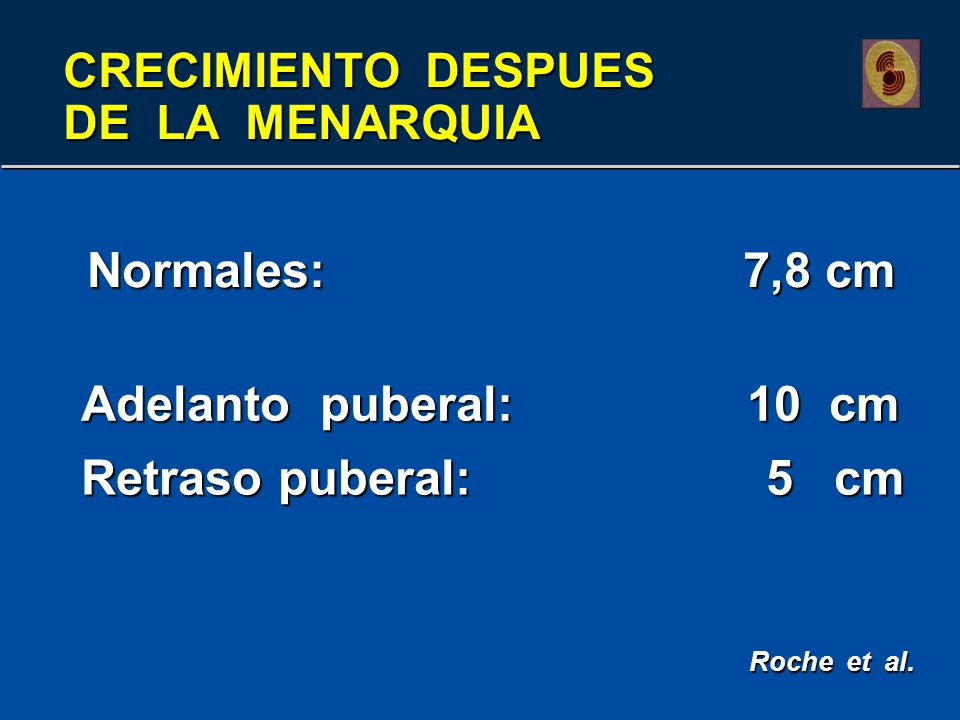 CRECIMIENTO DESPUES DE LA MENARQUIA

Normales: 7,8 cm

Adelanto puberal: 10 cm

Retraso puberal: 5 cm

Roche et al.